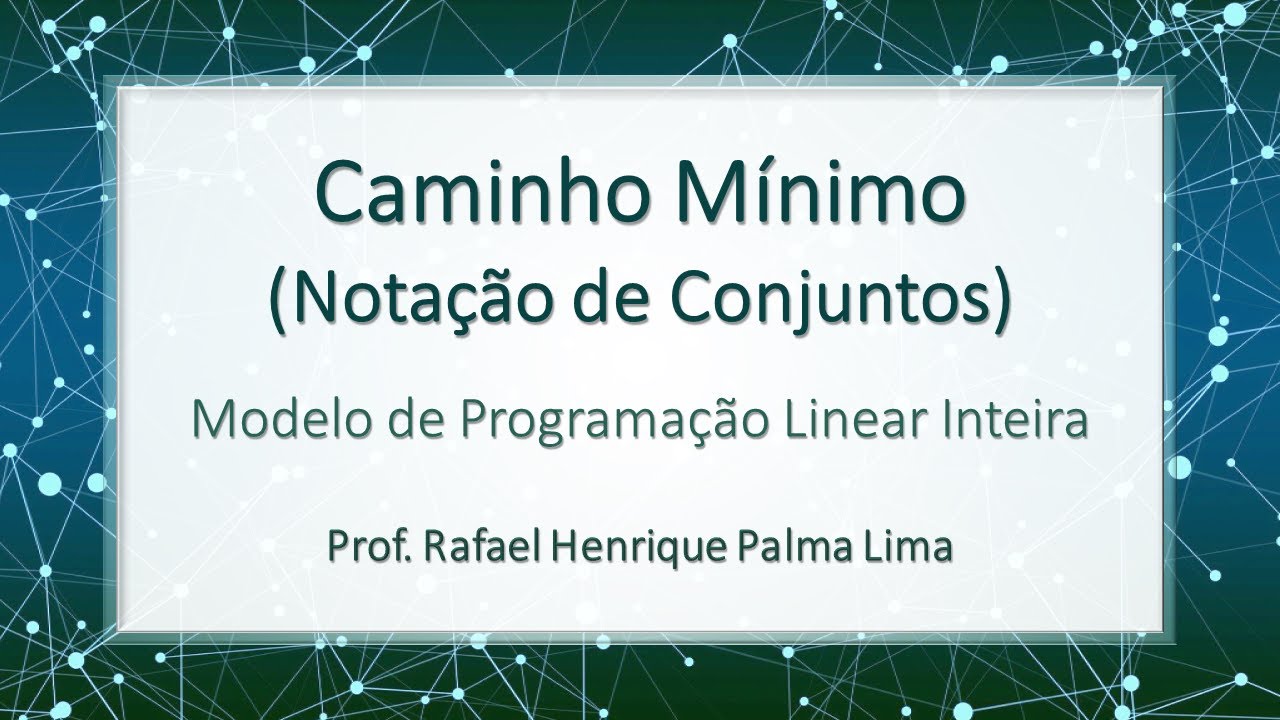 Caminho Mínimo
(Notação de Conjuntos)

Modelo de Programação Linear Inteira

Prof. Rafael Henrique Palma Lima